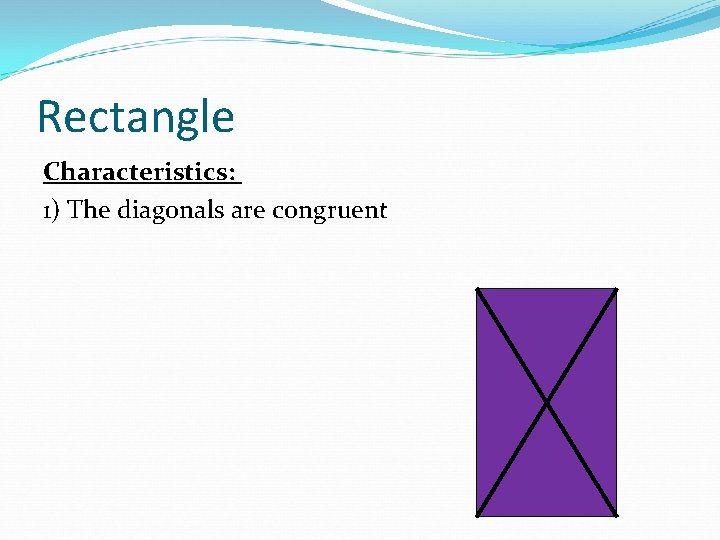 Rectangle

Characteristics:

1) The diagonals are congruent